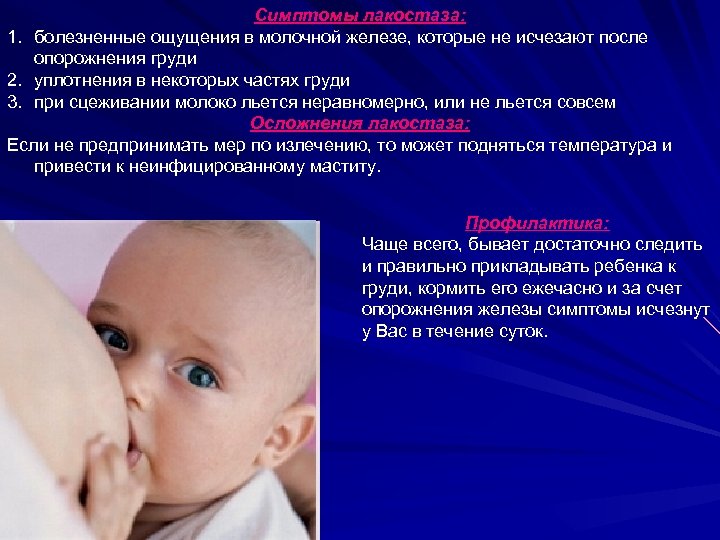 Симптомы лакостаза:

1. болезненные ощущения в молочной железе, которые не исчезают после опорожнения груди
2. уплотнения в некоторых частях груди
3. при сцеживании молоко льется неравномерно, или не льется совсем

Осложнения лакостаза:

Если не предпринимать мер по излечению, то может подняться температура и привести к неинфицированному маститу.

Профилактика:

Чаще всего, бывает достаточно следить и правильно прикладывать ребенка к груди, кормить его ежечасно и за счет опорожнения железы симптомы исчезнут у Вас в течение суток.